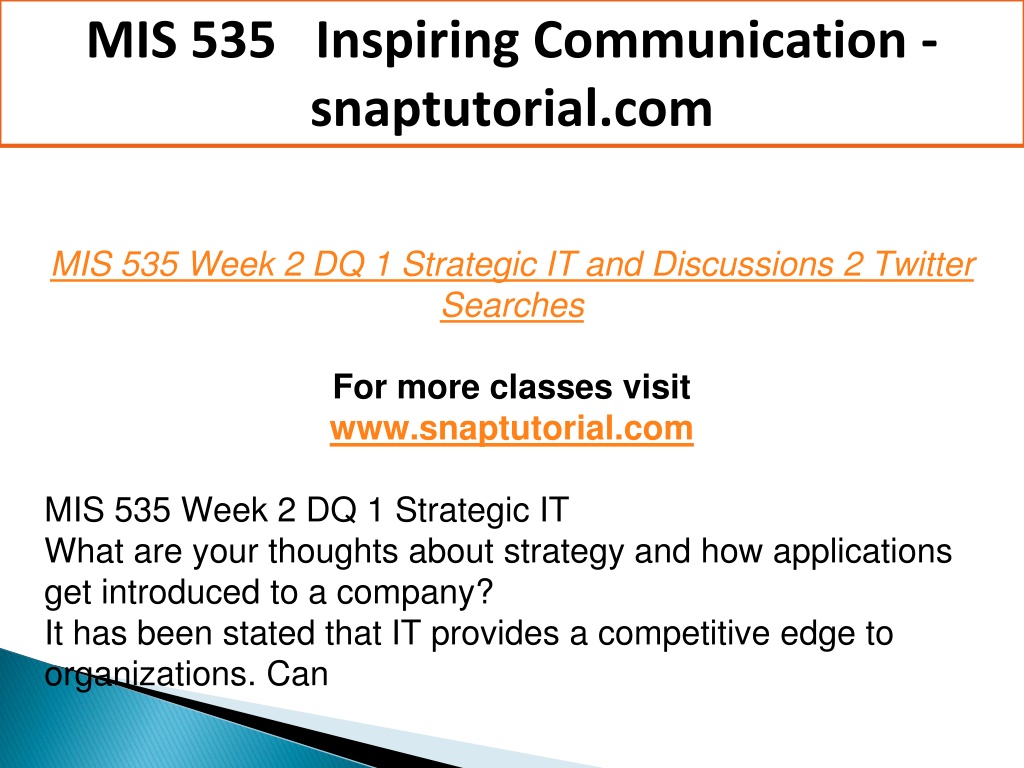 MIS 535 Inspiring Communication - snaptutorial.com

MIS 535 Week 2 DQ 1 Strategic IT and Discussions 2 Twitter Searches

For more classes visit
www.snaptutorial.com

MIS 535 Week 2 DQ 1 Strategic IT
What are your thoughts about strategy and how applications get introduced to a company?
It has been stated that IT provides a competitive edge to organizations. Can